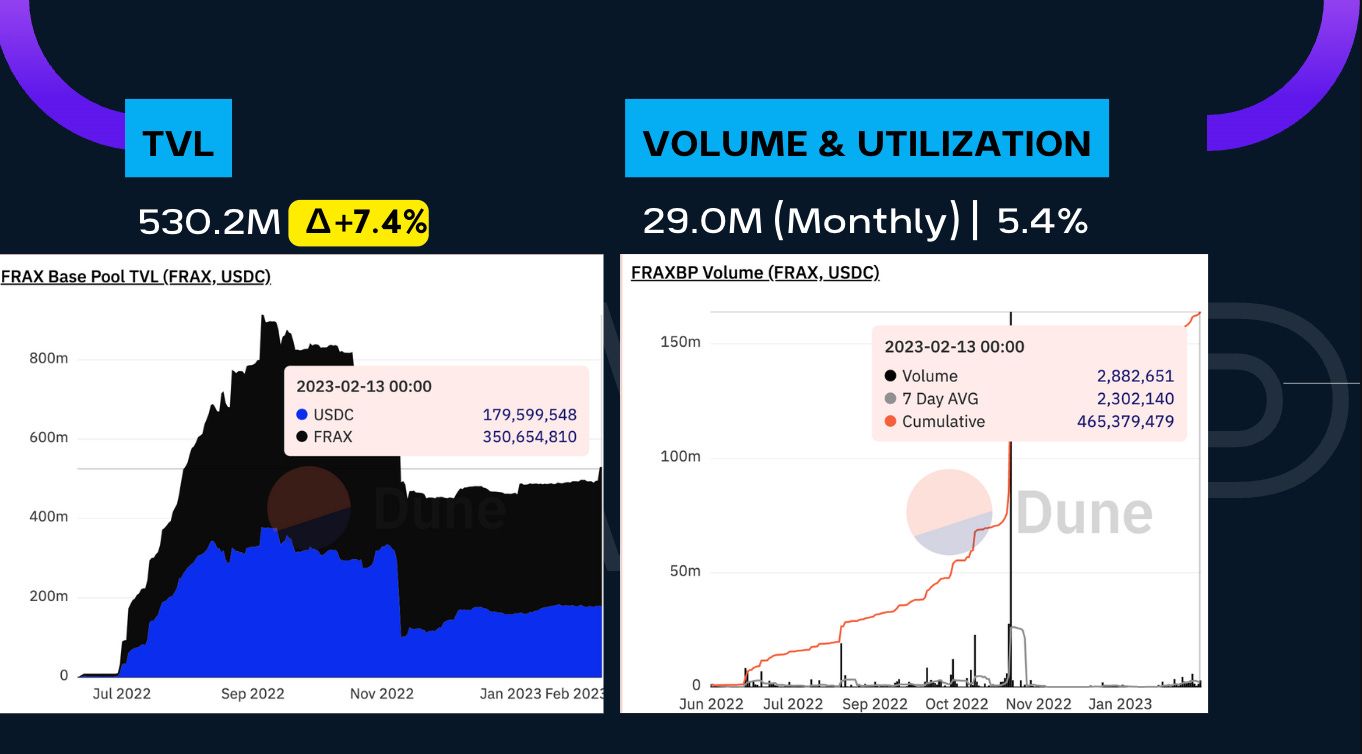 TVL

530.2M Δ+7.4%

FRAX Base Pool TVL (FRAX, USDC)

800m
600m
400m
200m
0

2023-02-13 00:00
USDC 179,599,548
FRAX 350,654,810

Dune

Jul 2022 Sep 2022 Nov 2022 Jan 2023 Feb 2023

VOLUME & UTILIZATION

29.0M (Monthly) | 5.4%

FRAXBP Volume (FRAX, USDC)

150m
100m
50m
0

2023-02-13 00:00
Volume 2,882,651
7 Day AVG 2,302,140
Cumulative 465,379,479

Dune

Jun 2022 Jul 2022 Sep 2022 Oct 2022 Nov 2022 Jan 2023